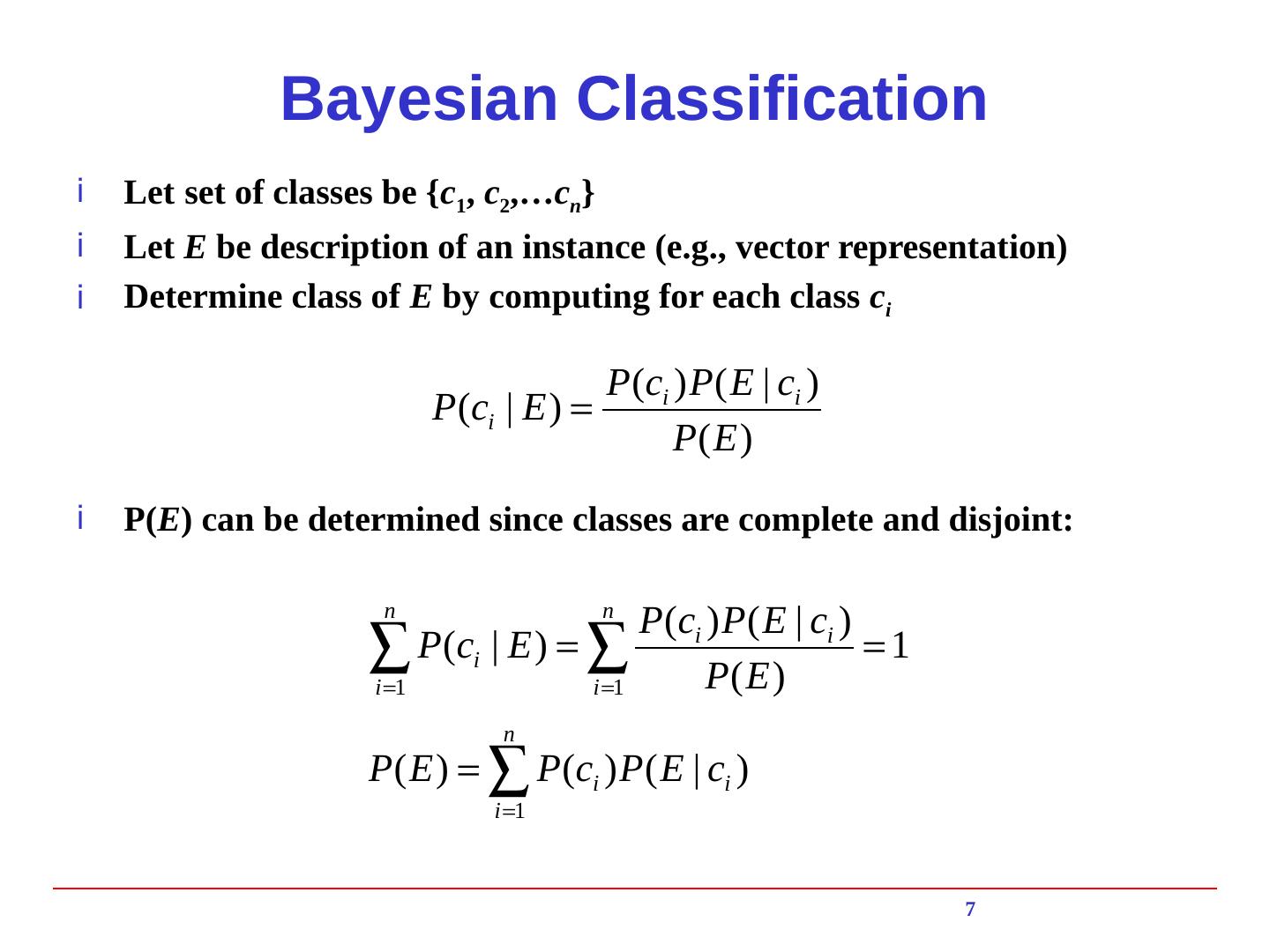 Bayesian Classification

¡ Let set of classes be {$c_1$, $c_2$,…$c_n$}

¡ Let $E$ be description of an instance (e.g., vector representation)

¡ Determine class of $E$ by computing for each class $c_i$

$P(c_i \mid E) = \frac{P(c_i)P(E \mid c_i)}{P(E)}$

¡ P($E$) can be determined since classes are complete and disjoint:

$\sum_{i=1}^{n} P(c_i \mid E) = \sum_{i=1}^{n} \frac{P(c_i)P(E \mid c_i)}{P(E)} = 1$

$P(E) = \sum_{i=1}^{n} P(c_i)P(E \mid c_i)$

7